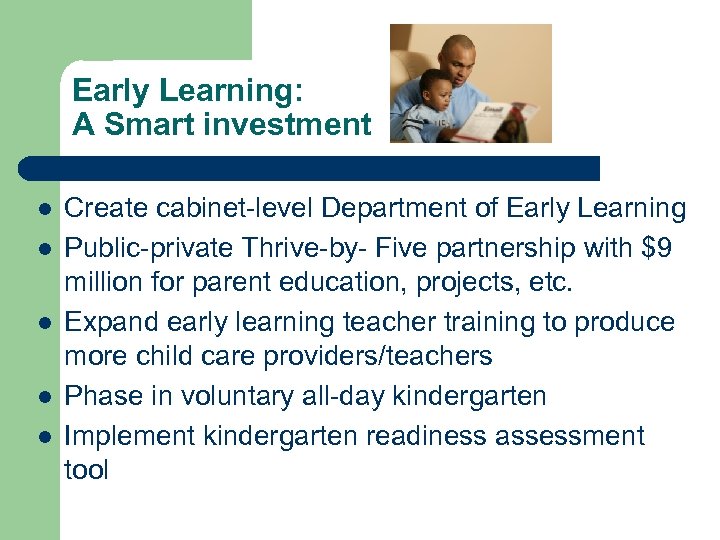 Early Learning:
A Smart investment

- Create cabinet-level Department of Early Learning
- Public-private Thrive-by- Five partnership with $9 million for parent education, projects, etc.
- Expand early learning teacher training to produce more child care providers/teachers
- Phase in voluntary all-day kindergarten
- Implement kindergarten readiness assessment tool